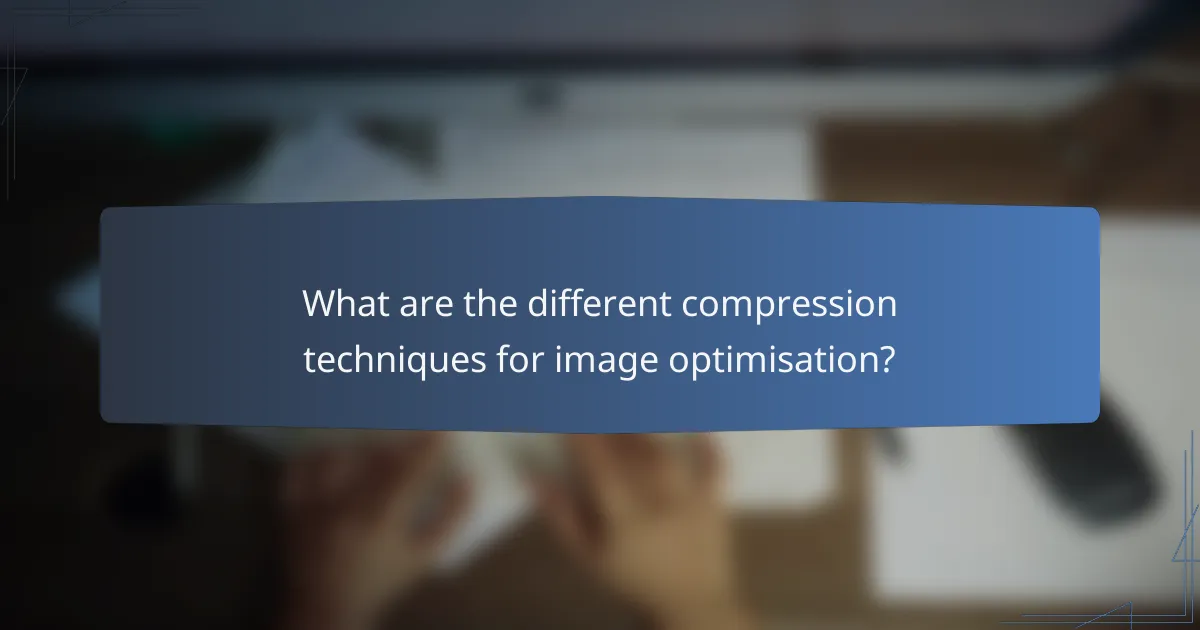 What are the different compression techniques for image optimisation?